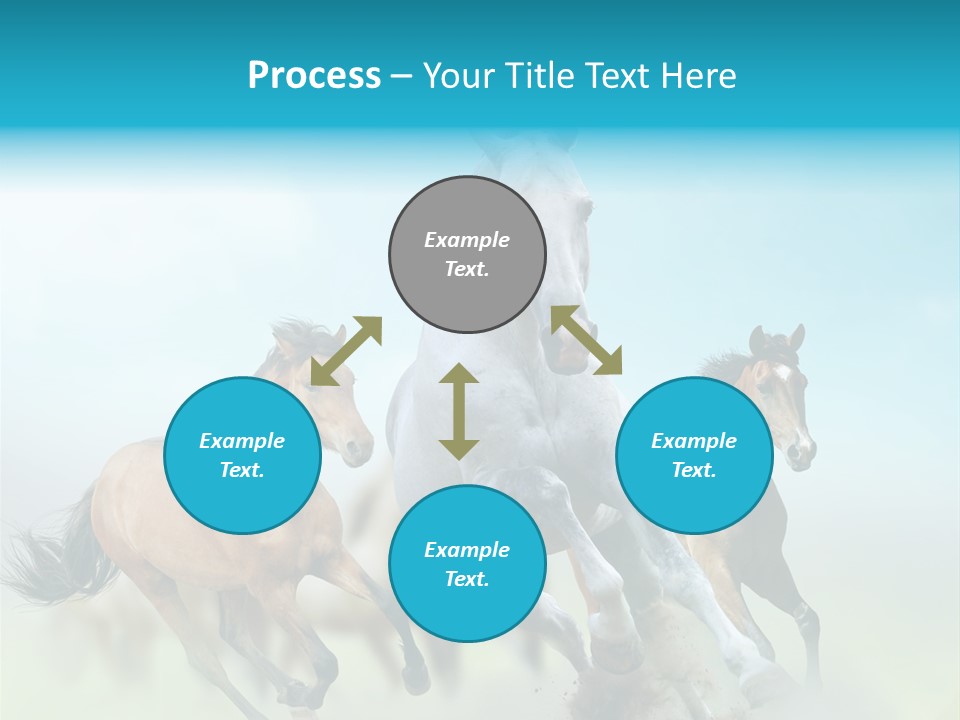 Process – Your Title Text Here

Example Text.

Example Text.

Example Text.

Example Text.